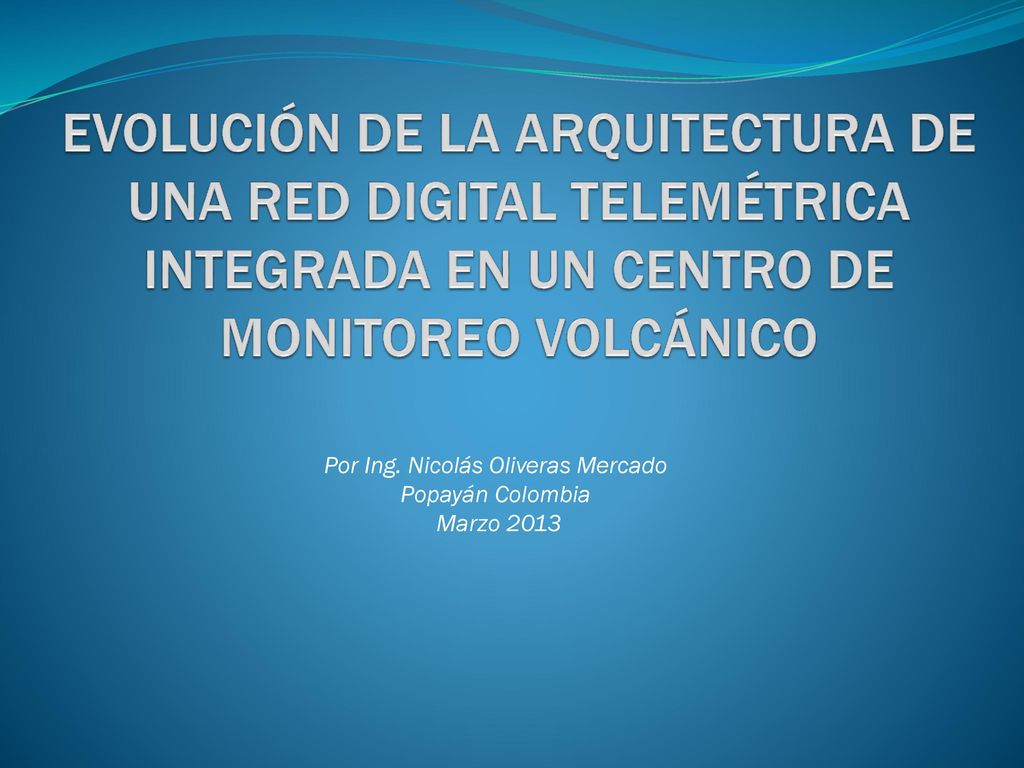 EVOLUCIÓN DE LA ARQUITECTURA DE UNA RED DIGITAL TELEMÉTRICA INTEGRADA EN UN CENTRO DE MONITOREO VOLCÁNICO

Por Ing. Nicolás Oliveras Mercado
Popayán Colombia
Marzo 2013